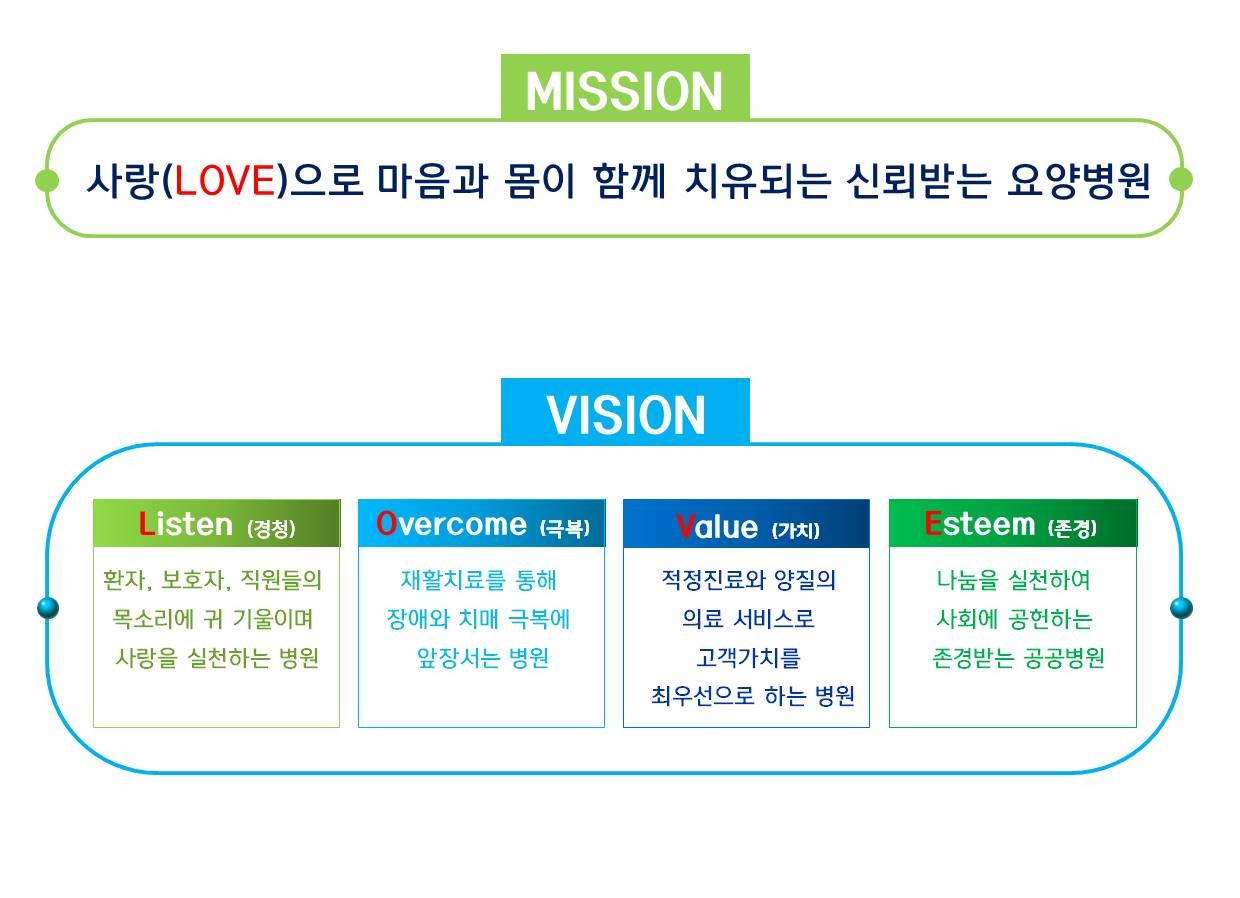 MISSION

사랑(LOVE)으로 마음과 몸이 함께 치유되는 신뢰받는 요양병원

VISION

Listen (경청)

환자, 보호자, 직원들의 목소리에 귀 기울이며 사랑을 실천하는 병원

Overcome (극복)

재활치료를 통해 장애와 치매 극복에 앞장서는 병원

Value (가치)

적정진료와 양질의 의료 서비스로 고객가치를 최우선으로 하는 병원

Esteem (존경)

나눔을 실천하여 사회에 공헌하는 존경받는 공공병원